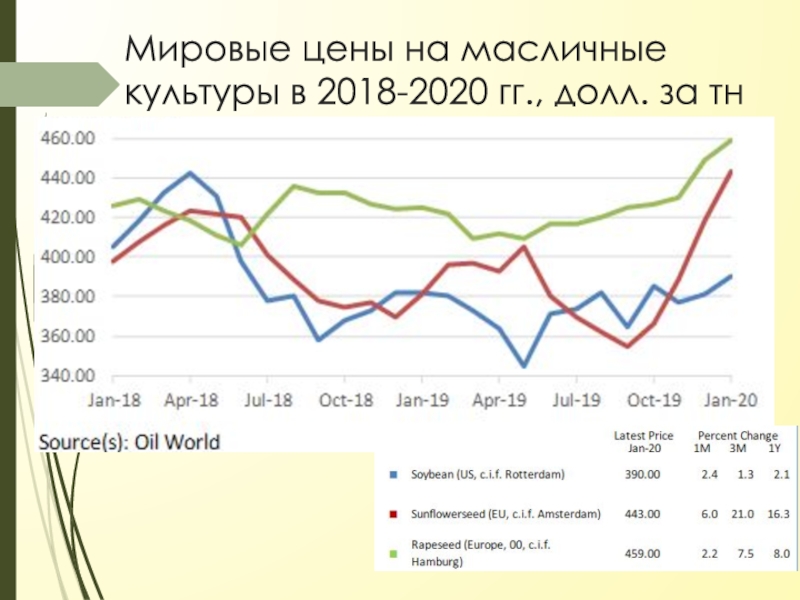 Мировые цены на масличные культуры в 2018-2020 гг., долл. за тн

460.00
440.00
420.00
400.00
380.00
360.00
340.00

Jan-18 Apr-18 Jul-18 Oct-18 Jan-19 Apr-19 Jul-19 Oct-19 Jan-20

Source(s): Oil World

| | Latest Price Jan-20 | Percent Change 1M | 3M | 1Y |
|---|---|---|---|---|
| Soybean (US, c.i.f. Rotterdam) | 390.00 | 2.4 | 1.3 | 2.1 |
| Sunflowerseed (EU, c.i.f. Amsterdam) | 443.00 | 6.0 | 21.0 | 16.3 |
| Rapeseed (Europe, 00, c.i.f. Hamburg) | 459.00 | 2.2 | 7.5 | 8.0 |